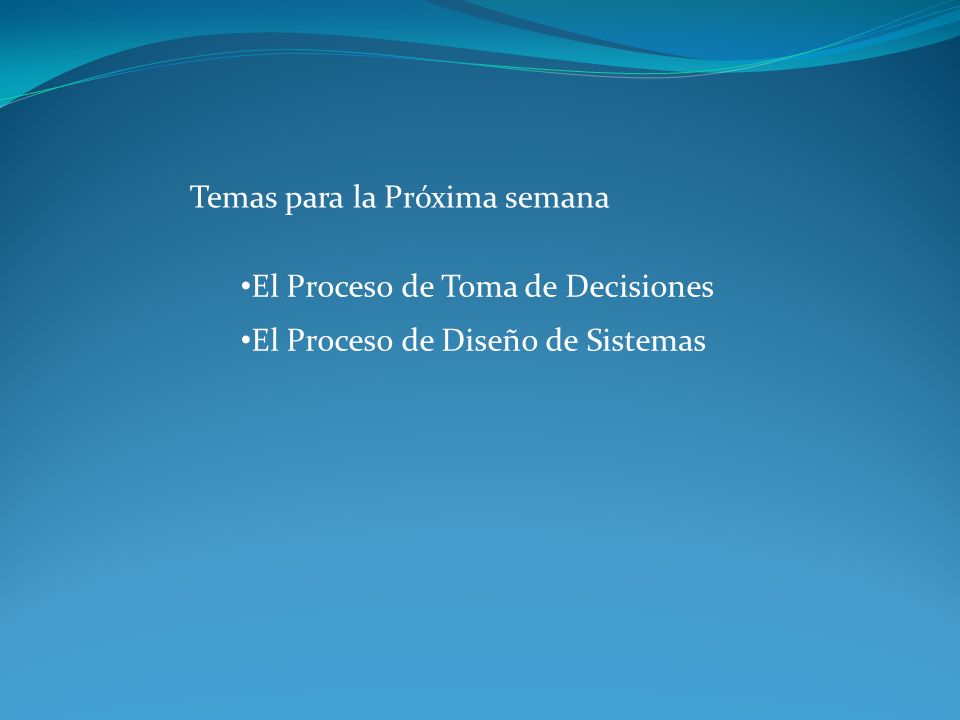 Temas para la Próxima semana

•El Proceso de Toma de Decisiones

•El Proceso de Diseño de Sistemas